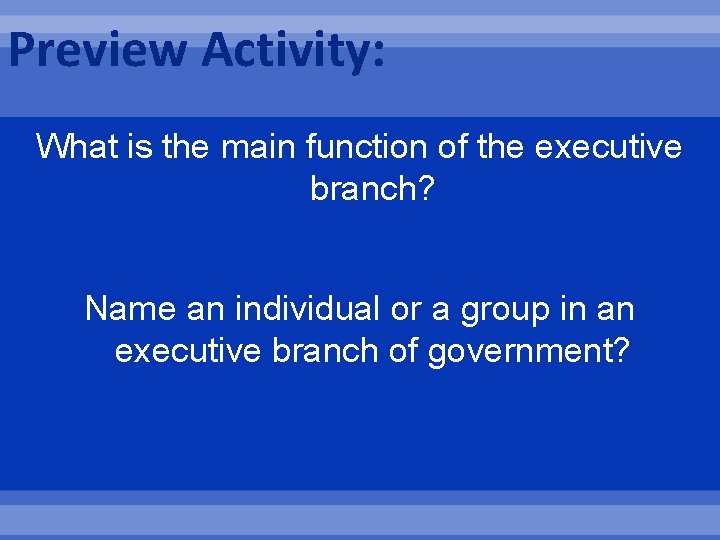 Preview Activity:

What is the main function of the executive branch?

Name an individual or a group in an executive branch of government?